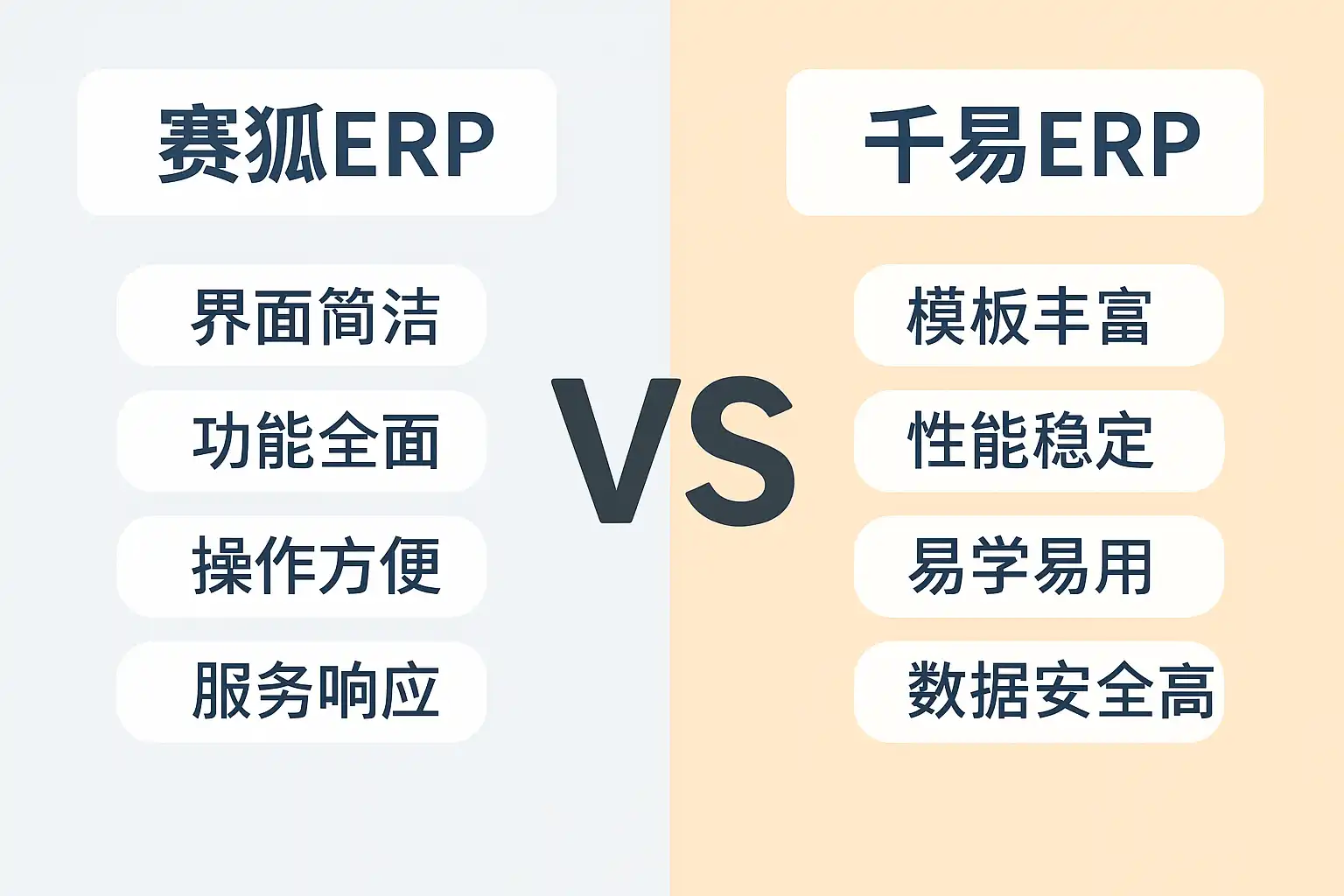 赛狐ERP

界面简洁

功能全面

操作方便

服务响应

VS

千易ERP

模板丰富

性能稳定

易学易用

数据安全高